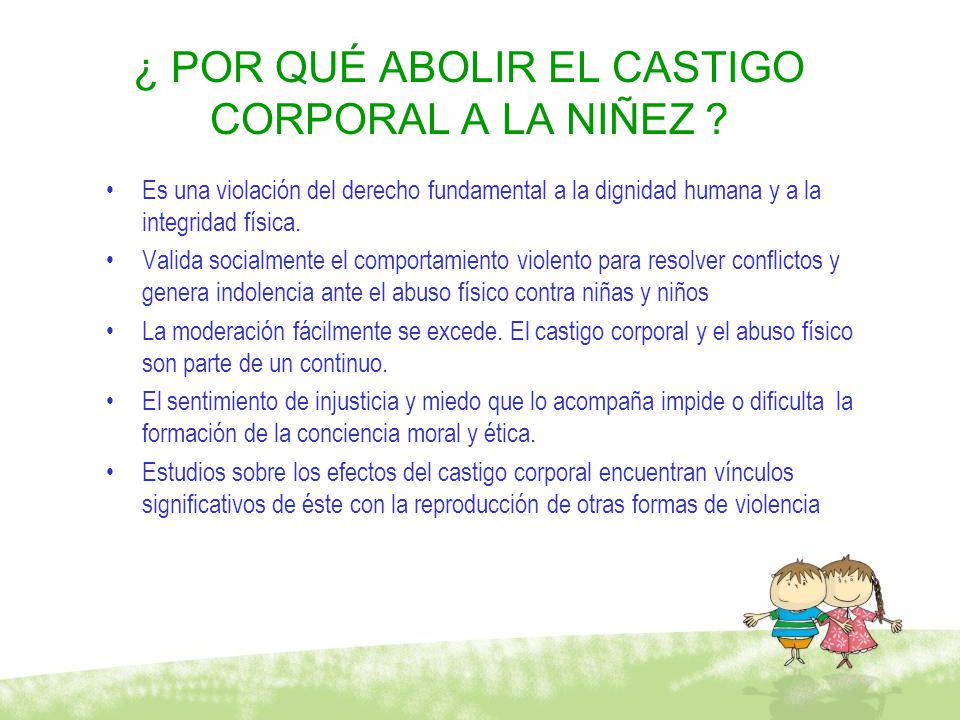 ¿ POR QUÉ ABOLIR EL CASTIGO CORPORAL A LA NIÑEZ ?

• Es una violación del derecho fundamental a la dignidad humana y a la integridad física.
• Valida socialmente el comportamiento violento para resolver conflictos y genera indolencia ante el abuso físico contra niñas y niños
• La moderación fácilmente se excede. El castigo corporal y el abuso físico son parte de un continuo.
• El sentimiento de injusticia y miedo que lo acompaña impide o dificulta la formación de la conciencia moral y ética.
• Estudios sobre los efectos del castigo corporal encuentran vínculos significativos de éste con la reproducción de otras formas de violencia